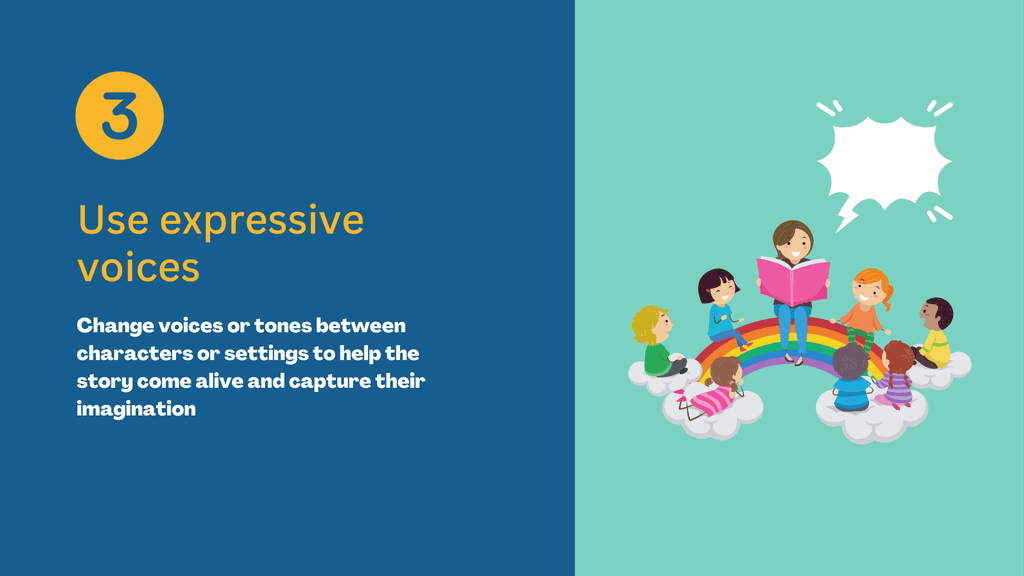 3

Use expressive voices

Change voices or tones between characters or settings to help the story come alive and capture their imagination